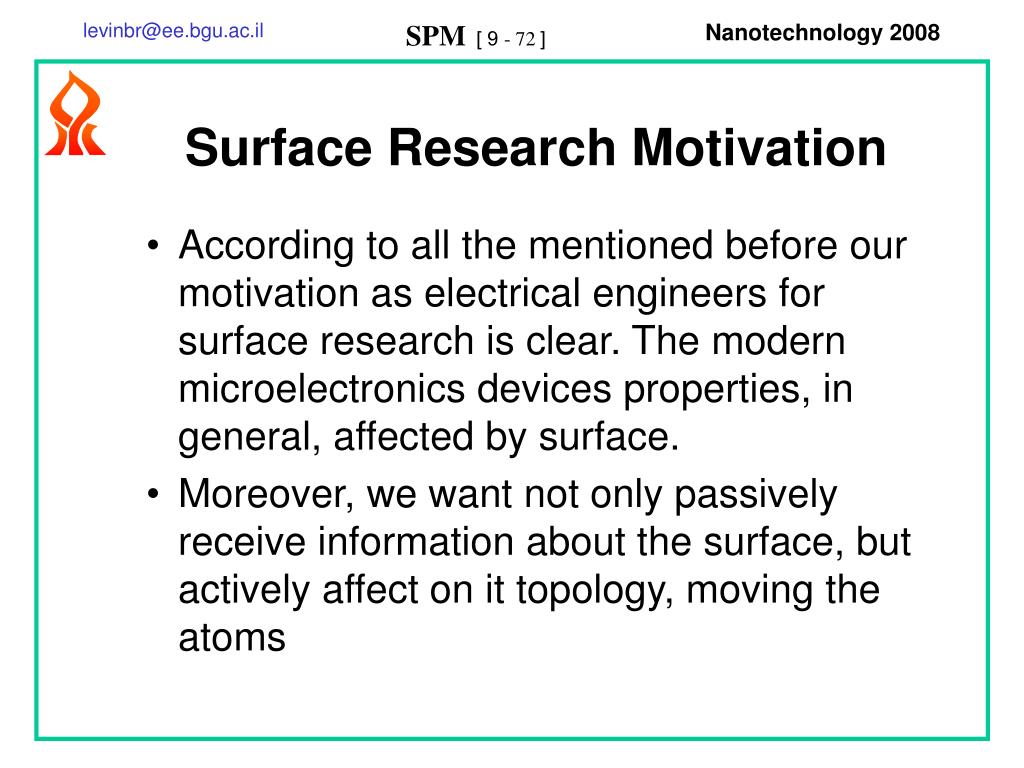 levinbr@ee.bgu.ac.il

SPM [ 9 - 72 ]

Nanotechnology 2008

Surface Research Motivation

• According to all the mentioned before our motivation as electrical engineers for surface research is clear. The modern microelectronics devices properties, in general, affected by surface.

• Moreover, we want not only passively receive information about the surface, but actively affect on it topology, moving the atoms